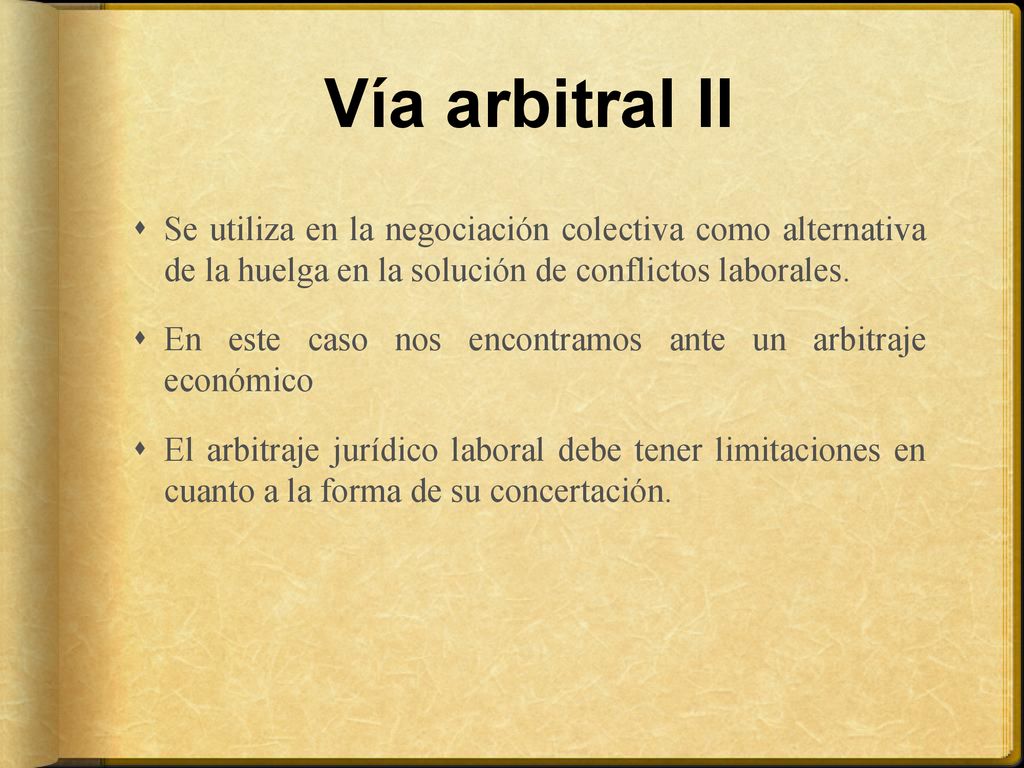 Vía arbitral II

Se utiliza en la negociación colectiva como alternativa de la huelga en la solución de conflictos laborales.

En este caso nos encontramos ante un arbitraje económico

El arbitraje jurídico laboral debe tener limitaciones en cuanto a la forma de su concertación.